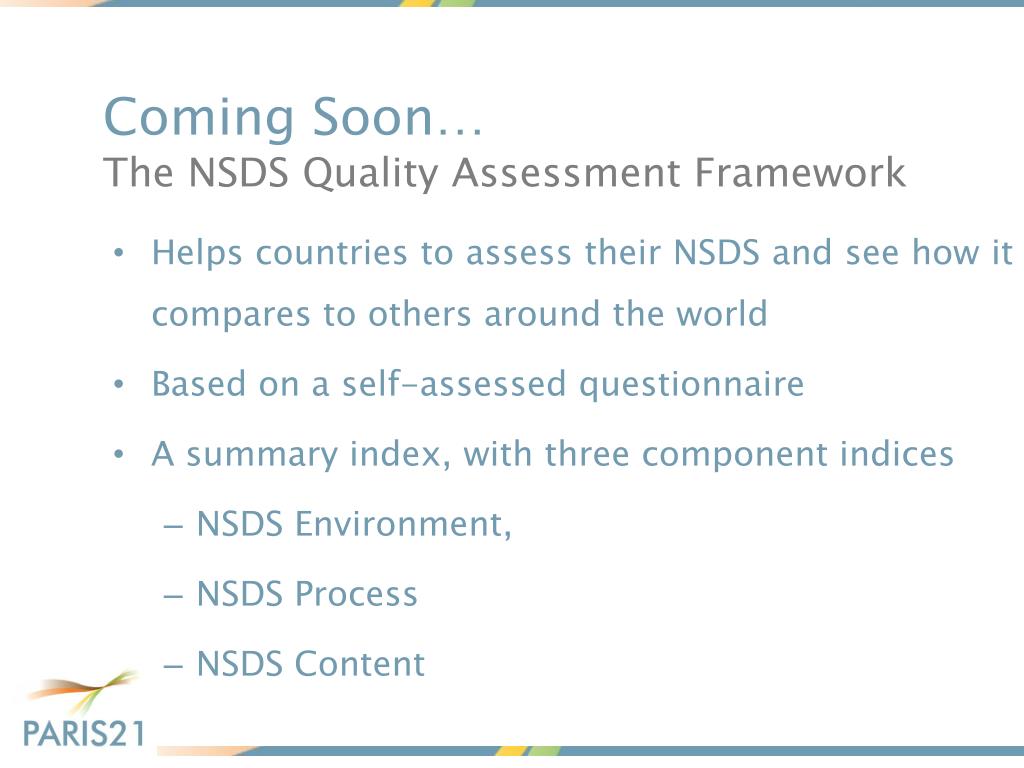 Coming Soon…
The NSDS Quality Assessment Framework

• Helps countries to assess their NSDS and see how it compares to others around the world
• Based on a self-assessed questionnaire
• A summary index, with three component indices
– NSDS Environment,
– NSDS Process
– NSDS Content

PARIS21